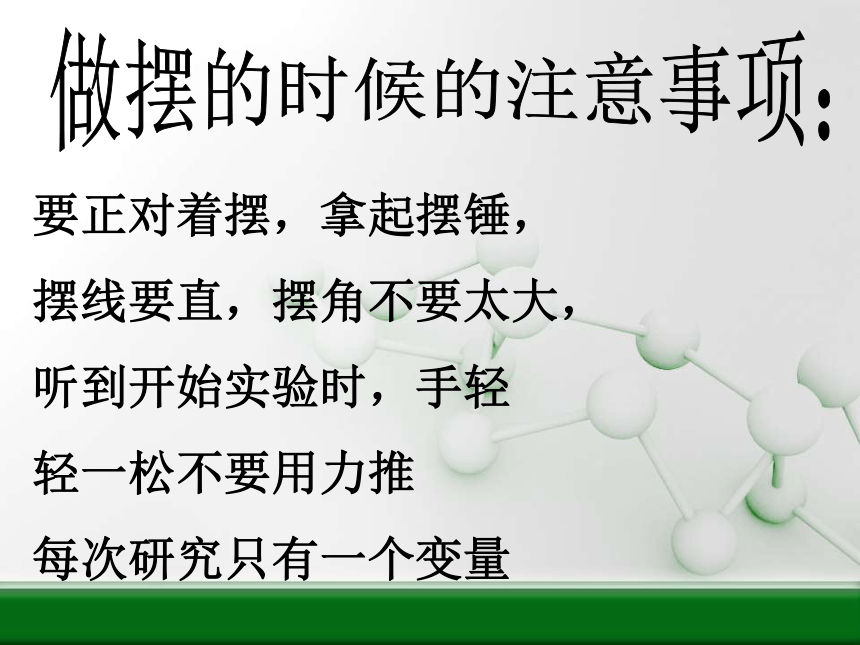 做摆的时候的注意事项:

要正对着摆，拿起摆锤，

摆线要直，摆角不要太大，

听到开始实验时，手轻

轻一松不要用力推

每次研究只有一个变量